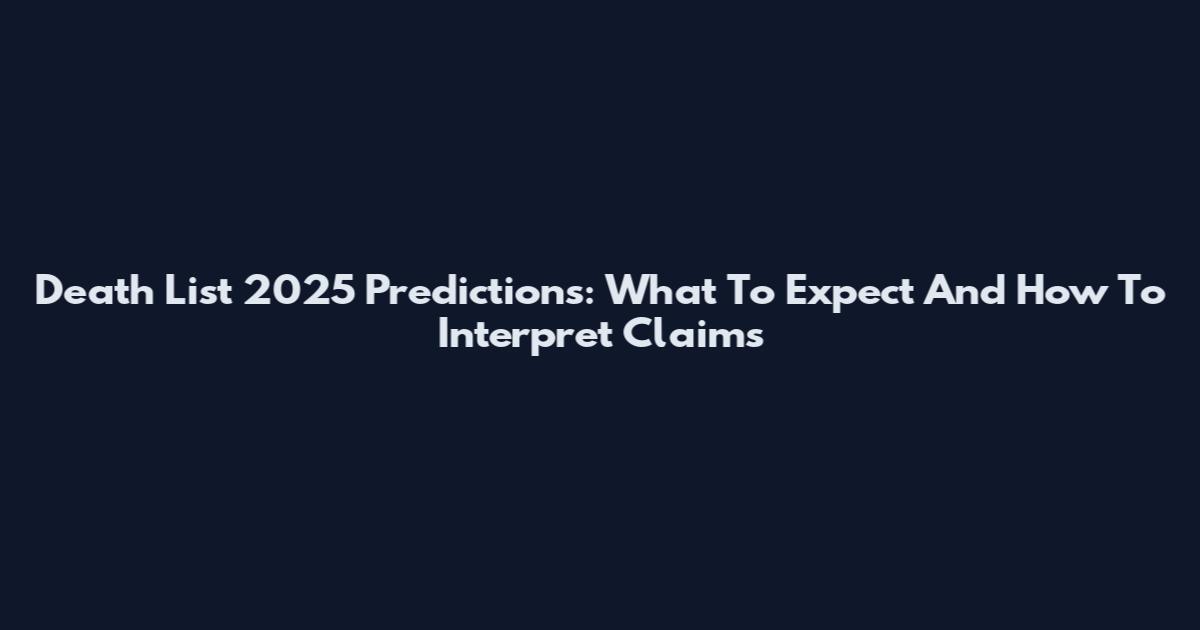 Death List 2025 Predictions: What To Expect And How To Interpret Claims